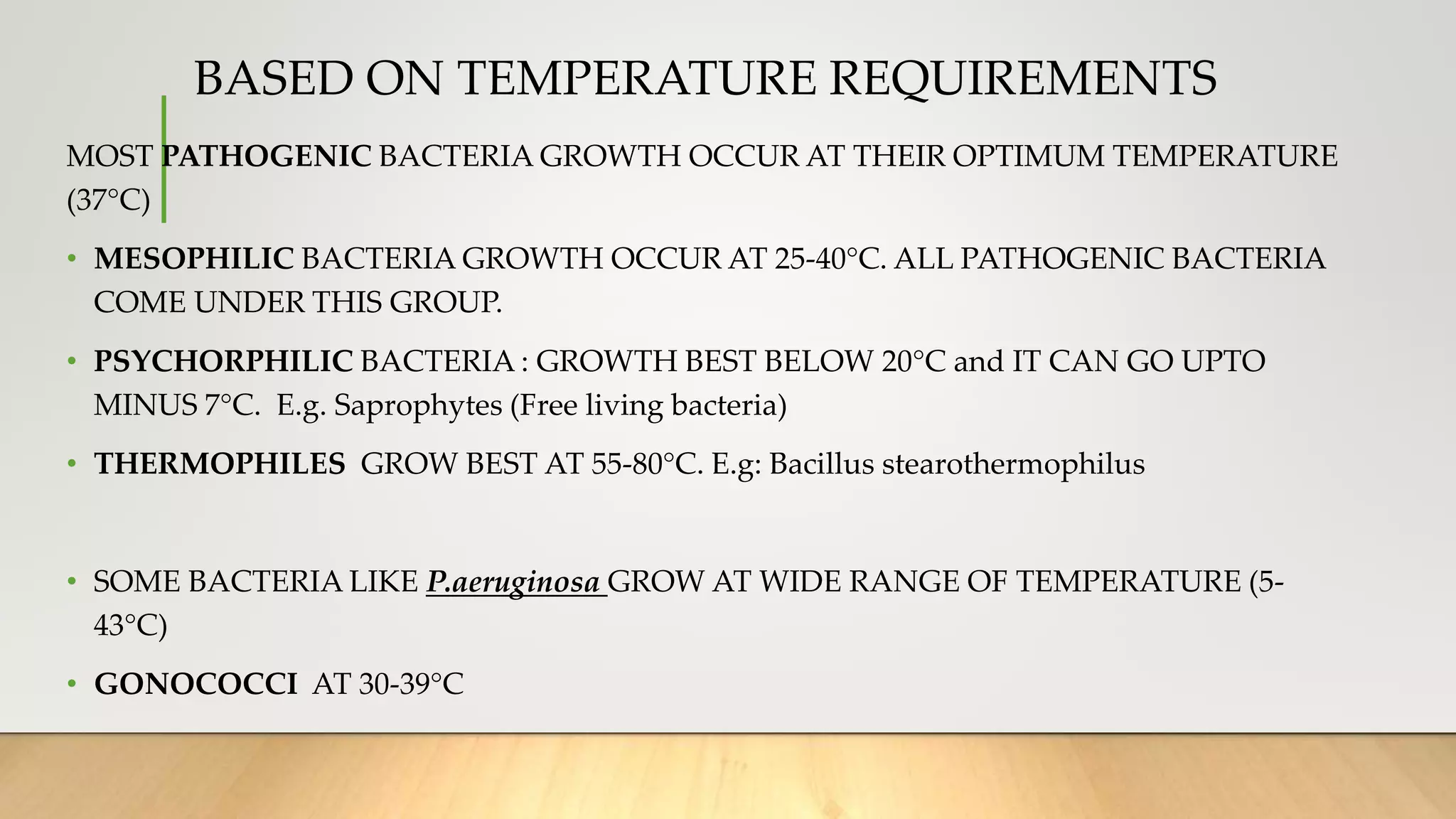 BASED ON TEMPERATURE REQUIREMENTS

MOST PATHOGENIC BACTERIA GROWTH OCCUR AT THEIR OPTIMUM TEMPERATURE (37°C)

• MESOPHILIC BACTERIA GROWTH OCCUR AT 25-40°C. ALL PATHOGENIC BACTERIA COME UNDER THIS GROUP.

• PSYCHORPHILIC BACTERIA : GROWTH BEST BELOW 20°C and IT CAN GO UPTO MINUS 7°C. E.g. Saprophytes (Free living bacteria)

• THERMOPHILES GROW BEST AT 55-80°C. E.g: Bacillus stearothermophilus

• SOME BACTERIA LIKE P.aeruginosa GROW AT WIDE RANGE OF TEMPERATURE (5-43°C)

• GONOCOCCI AT 30-39°C